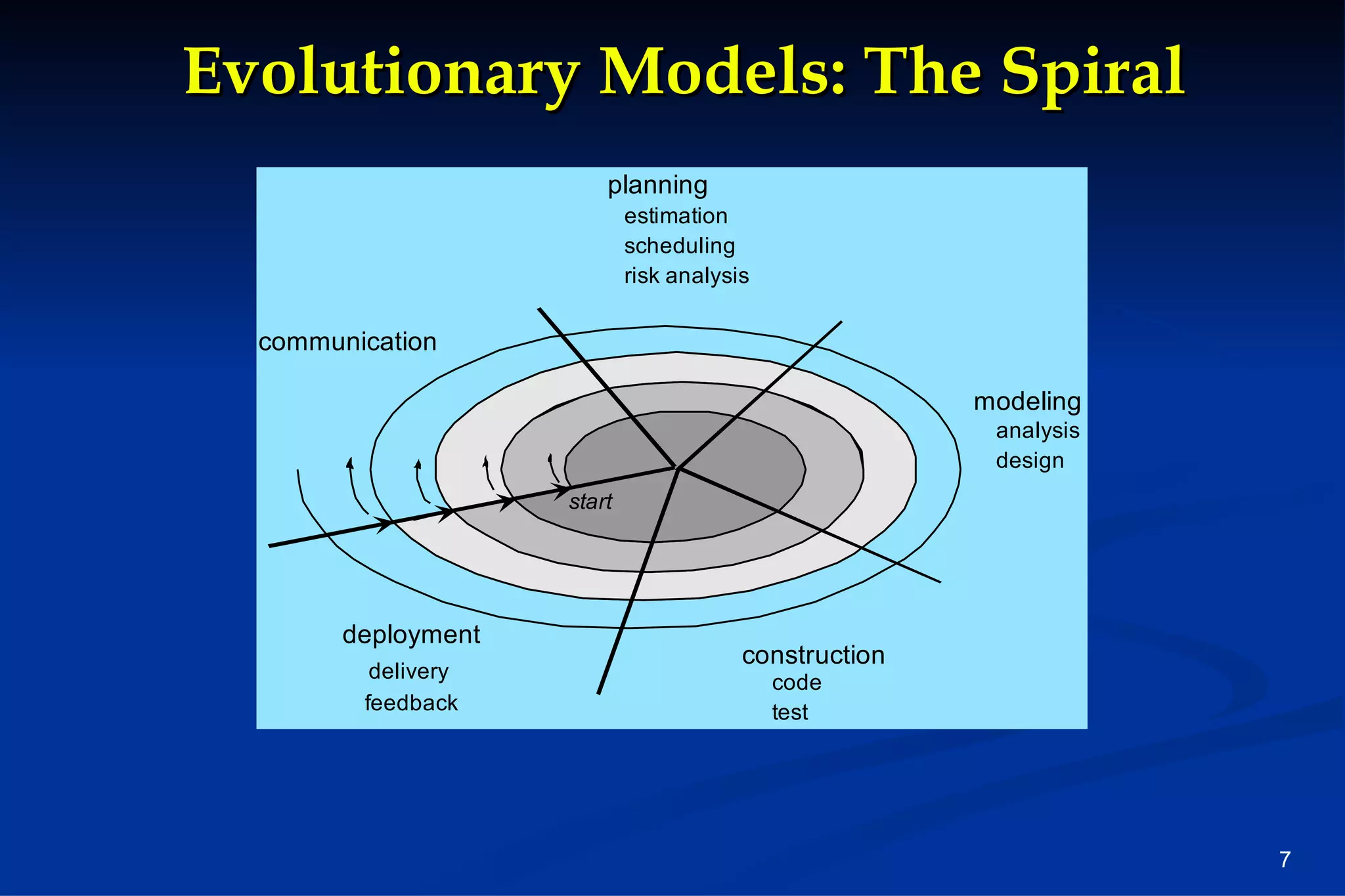 Evolutionary Models: The Spiral

planning
estimation
scheduling
risk analysis

communication

modeling
analysis
design

start

deployment
delivery
feedback

construction
code
test

7